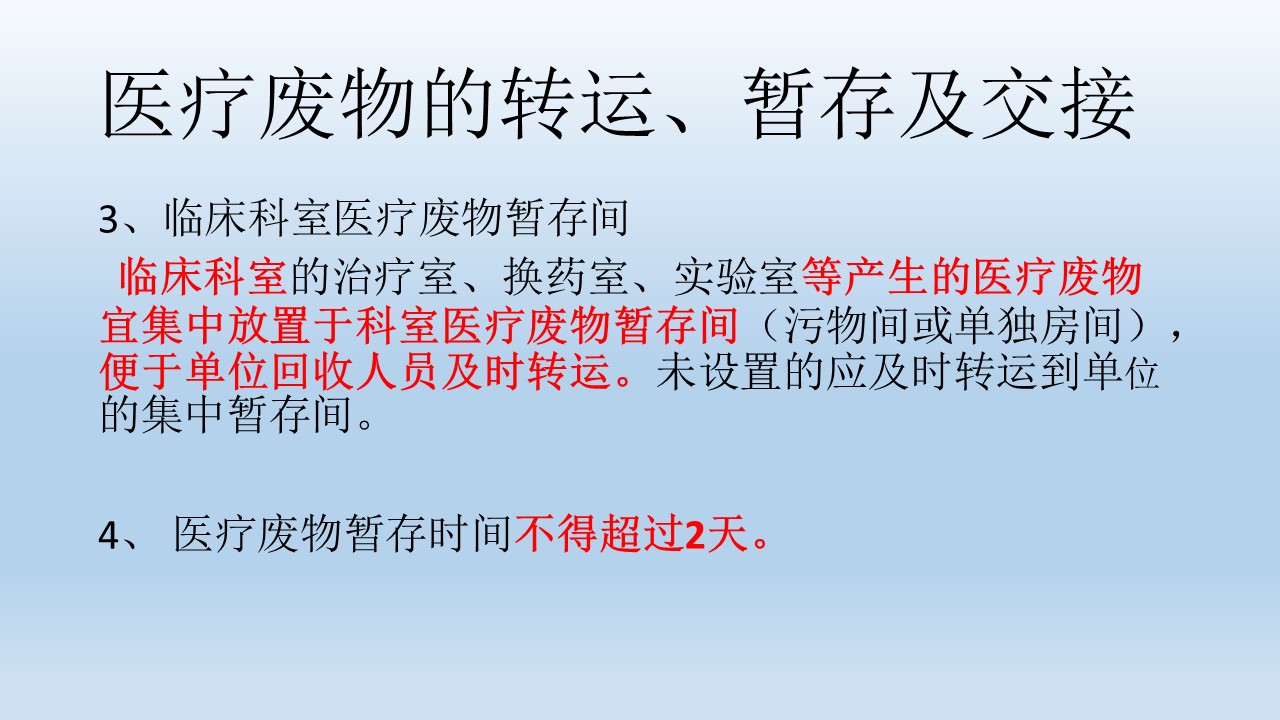 医疗废物的转运、暂存及交接

3、临床科室医疗废物暂存间

临床科室的治疗室、换药室、实验室等产生的医疗废物宜集中放置于科室医疗废物暂存间（污物间或单独房间），便于单位回收人员及时转运。未设置的应及时转运到单位的集中暂存间。

4、 医疗废物暂存时间不得超过2天。